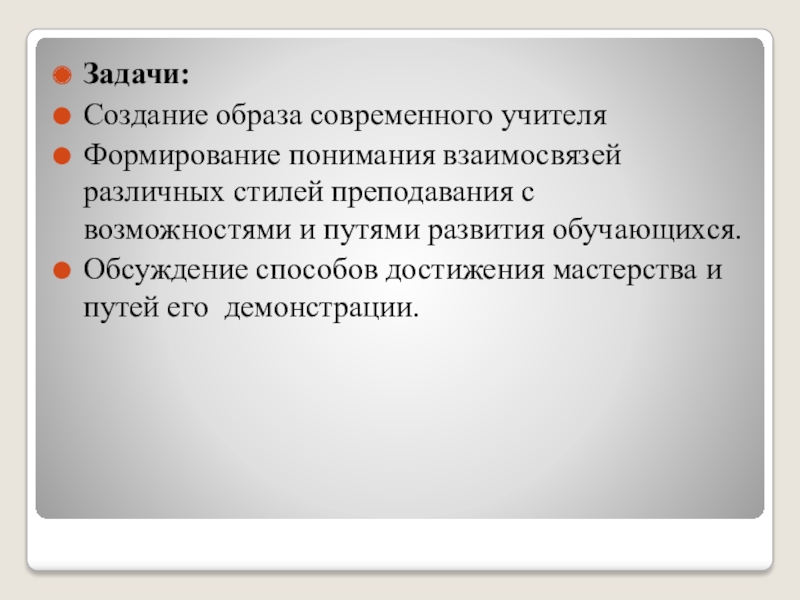 Задачи:

Создание образа современного учителя

Формирование понимания взаимосвязей различных стилей преподавания с возможностями и путями развития обучающихся.

Обсуждение способов достижения мастерства и путей его  демонстрации.